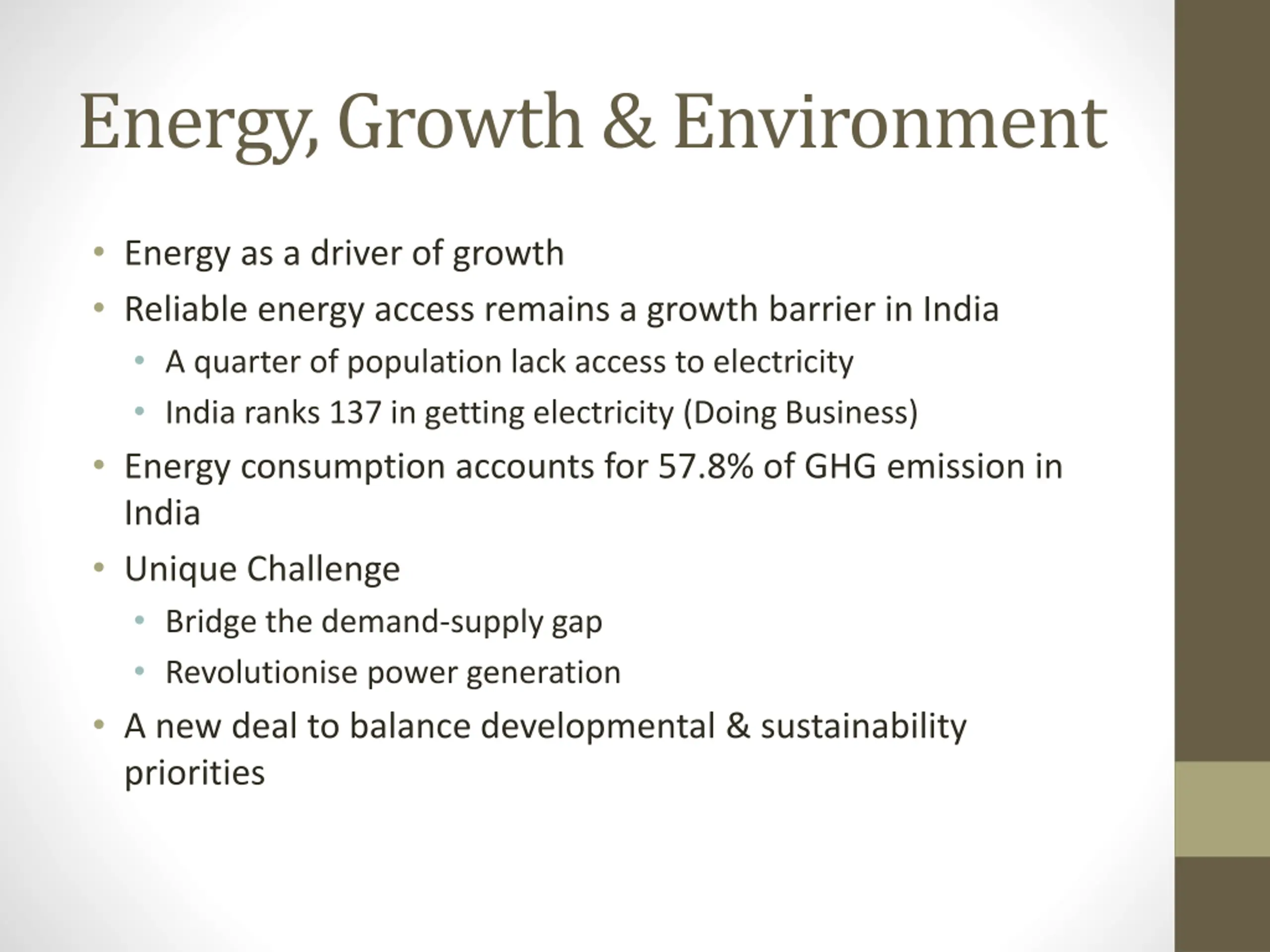 Energy, Growth & Environment

• Energy as a driver of growth
• Reliable energy access remains a growth barrier in India
  • A quarter of population lack access to electricity
  • India ranks 137 in getting electricity (Doing Business)
• Energy consumption accounts for 57.8% of GHG emission in India
• Unique Challenge
  • Bridge the demand-supply gap
  • Revolutionise power generation
• A new deal to balance developmental & sustainability priorities